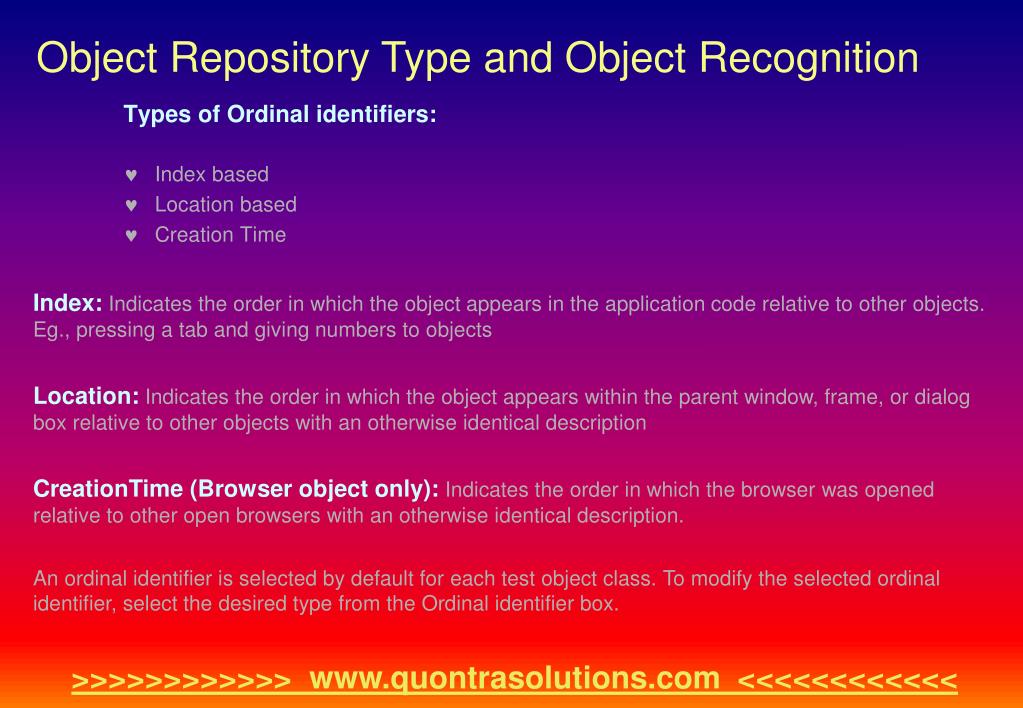 Object Repository Type and Object Recognition

Types of Ordinal identifiers:

♥ Index based
♥ Location based
♥ Creation Time

Index: Indicates the order in which the object appears in the application code relative to other objects. Eg., pressing a tab and giving numbers to objects

Location: Indicates the order in which the object appears within the parent window, frame, or dialog box relative to other objects with an otherwise identical description

CreationTime (Browser object only): Indicates the order in which the browser was opened relative to other open browsers with an otherwise identical description.

An ordinal identifier is selected by default for each test object class. To modify the selected ordinal identifier, select the desired type from the Ordinal identifier box.

>>>>>>>>>>>> www.quontrasolutions.com <<<<<<<<<<<<